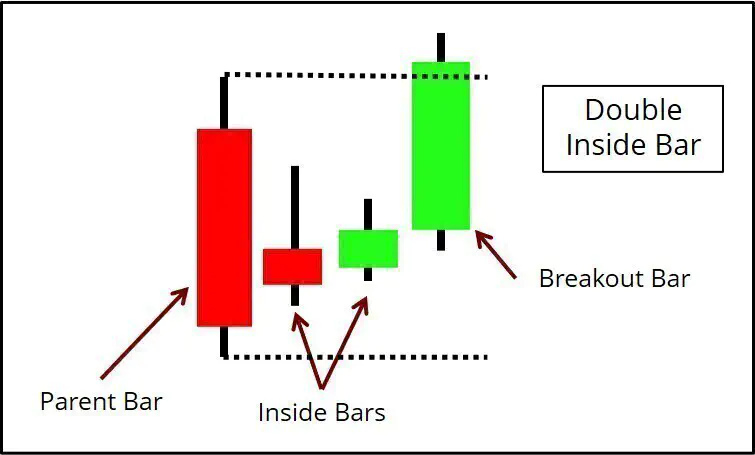 Double Inside Bar

Breakout Bar

Parent Bar

Inside Bars